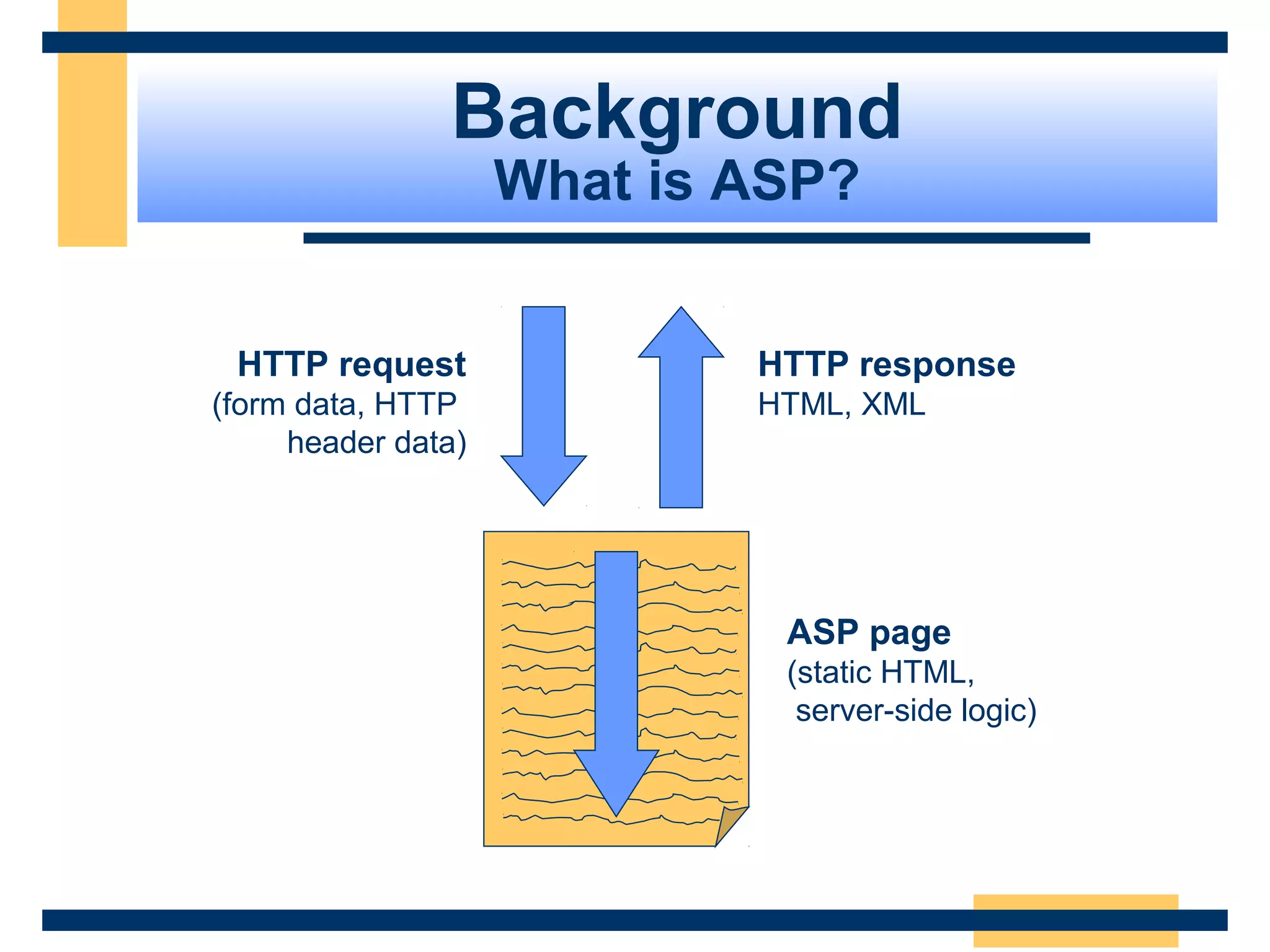 Background
What is ASP?

HTTP request
(form data, HTTP header data)

HTTP response
HTML, XML

ASP page
(static HTML, server-side logic)